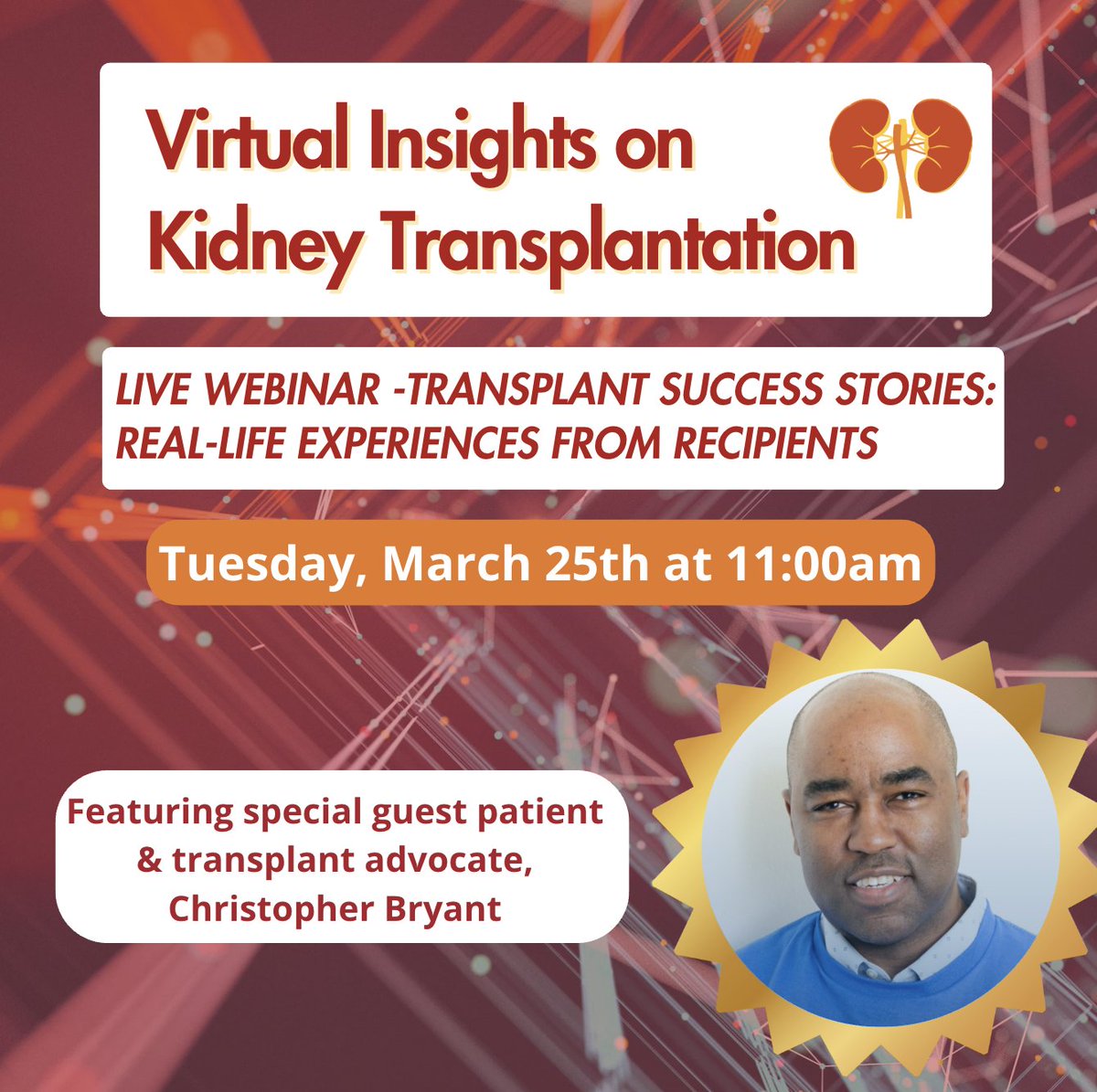 Virtual Insights on Kidney Transplantation

LIVE WEBINAR -TRANSPLANT SUCCESS STORIES: REAL-LIFE EXPERIENCES FROM RECIPIENTS

Tuesday, March 25th at 11:00am

Featuring special guest patient & transplant advocate, Christopher Bryant